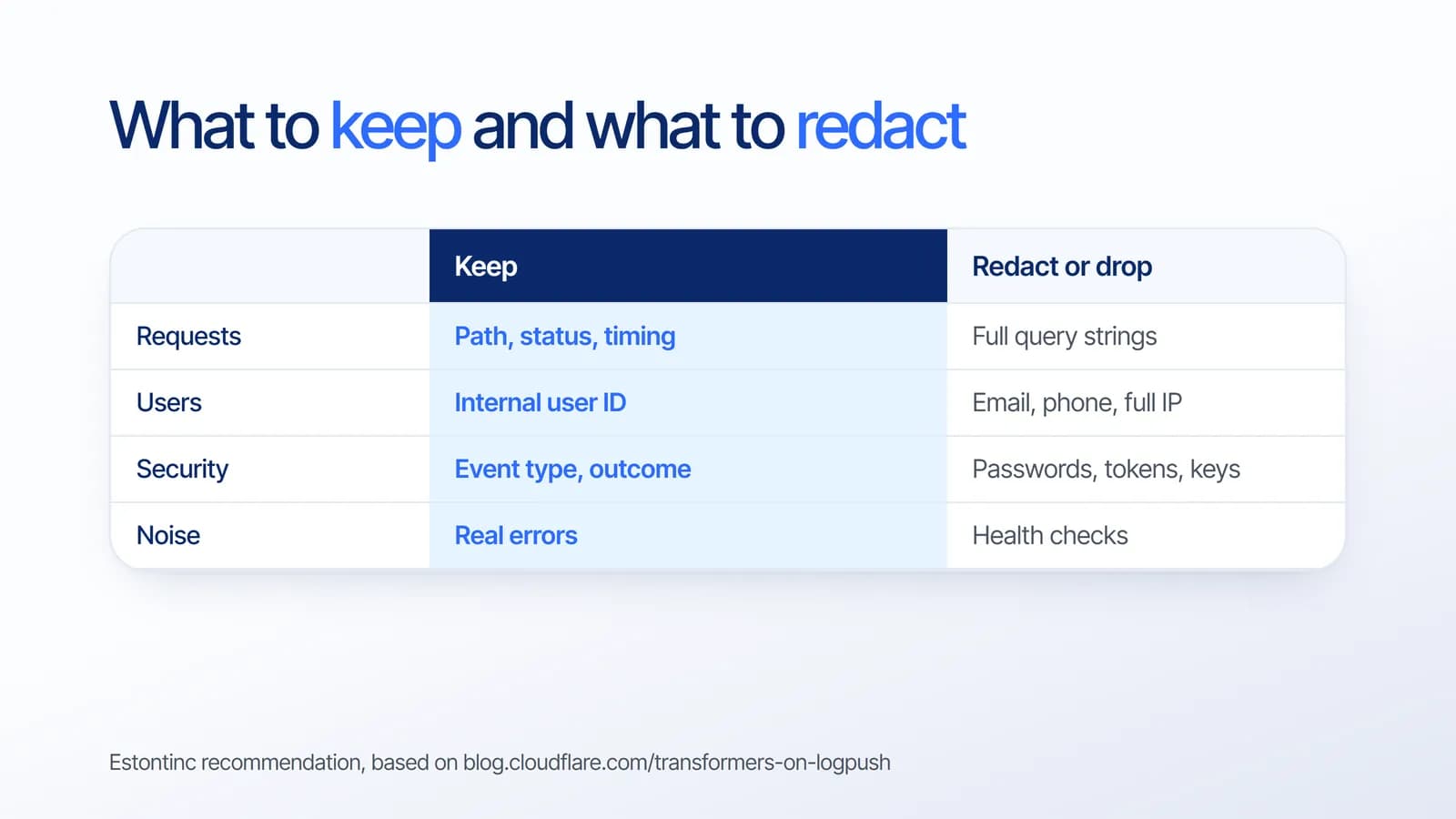 What to keep and what to redact

|  | Keep | Redact or drop |
|---|---|---|
| Requests | Path, status, timing | Full query strings |
| Users | Internal user ID | Email, phone, full IP |
| Security | Event type, outcome | Passwords, tokens, keys |
| Noise | Real errors | Health checks |

Estontinc recommendation, based on blog.cloudflare.com/transformers-on-logpush